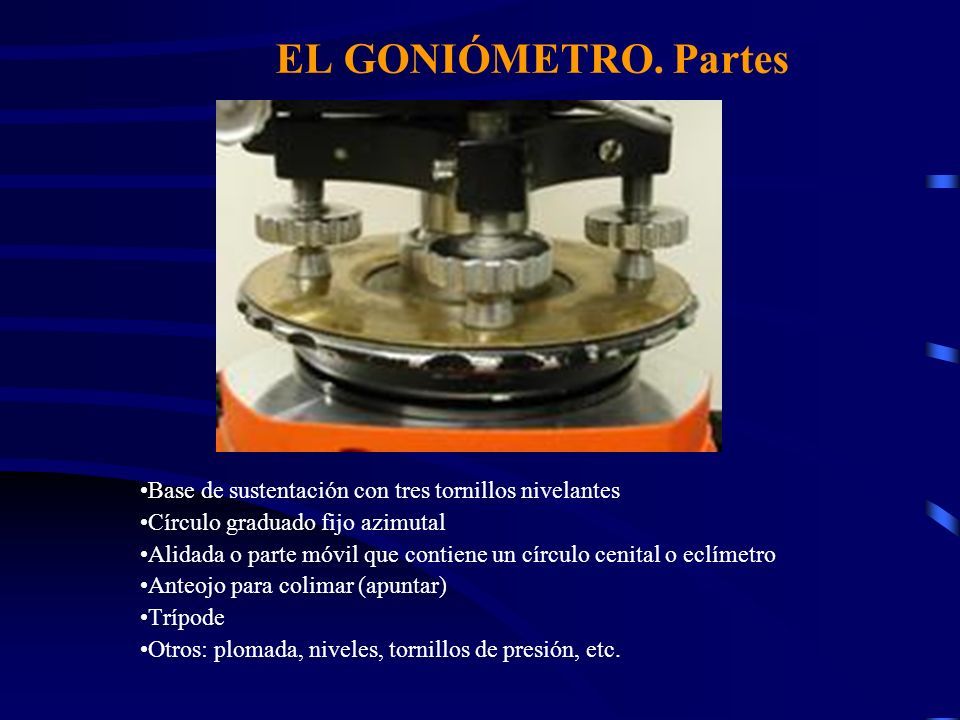 EL GONIÓMETRO. Partes

•Base de sustentación con tres tornillos nivelantes
•Círculo graduado fijo azimutal
•Alidada o parte móvil que contiene un círculo cenital o eclímetro
•Anteojo para colimar (apuntar)
•Trípode
•Otros: plomada, niveles, tornillos de presión, etc.